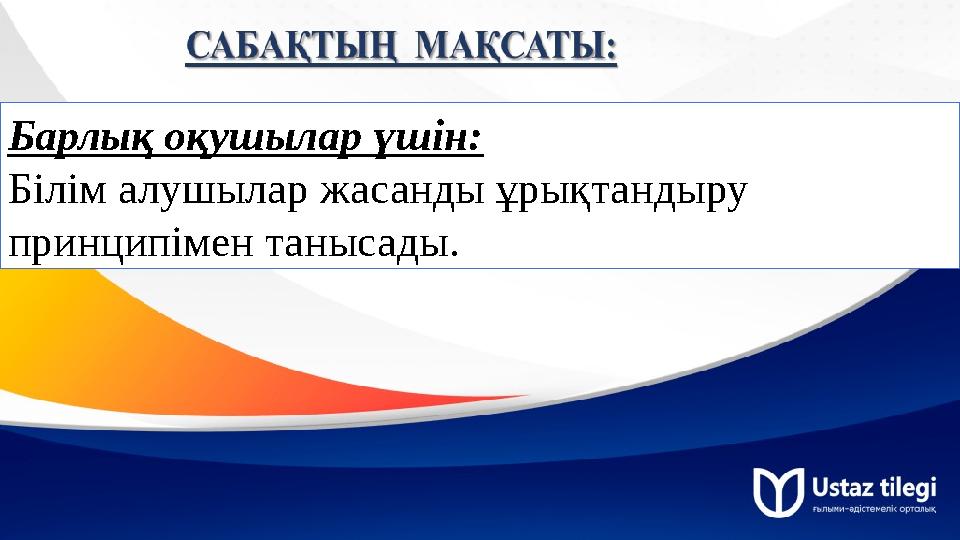 САБАҚТЫҢ МАҚСАТЫ:

Барлық оқушылар үшін:
Білім алушылар жасанды ұрықтандыру принципімен танысады.

Ustaz tilegi
ғылыми-әдістемелік орталық